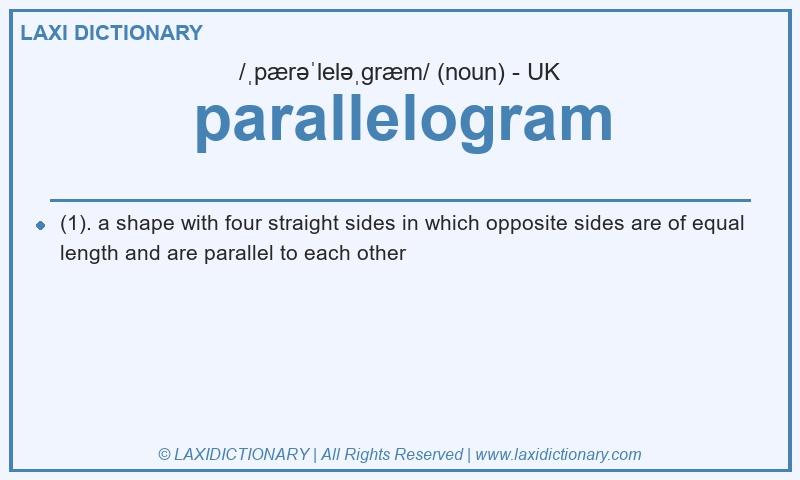 LAXI DICTIONARY

/ˌpærəˈleləˌɡræm/ (noun) - UK

parallelogram

(1). a shape with four straight sides in which opposite sides are of equal length and are parallel to each other

© LAXIDICTIONARY | All Rights Reserved | www.laxidictionary.com